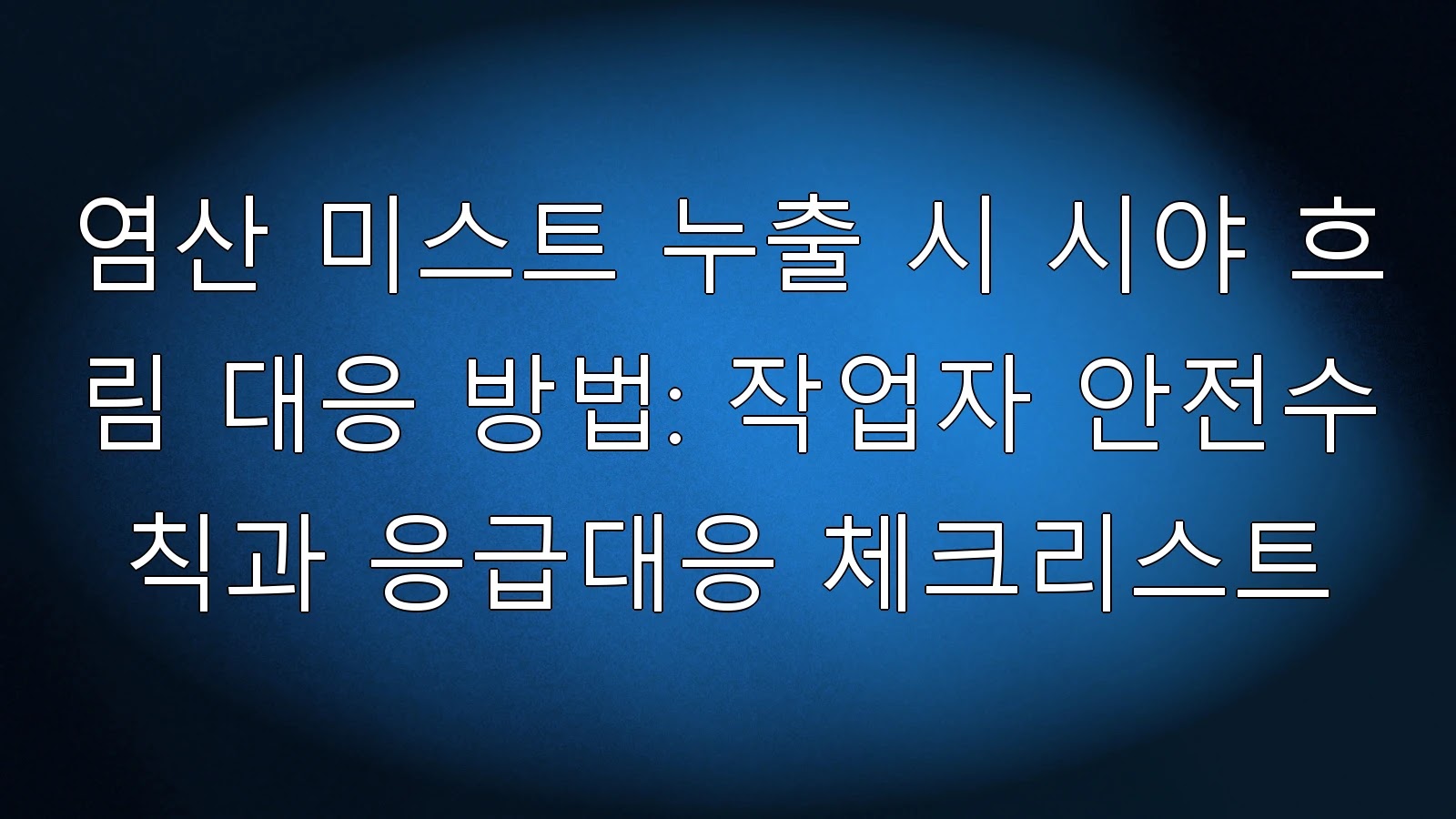 염산 미스트 누출 시 시야 흐림 대응 방법: 작업자 안전수칙과 응급대응 체크리스트